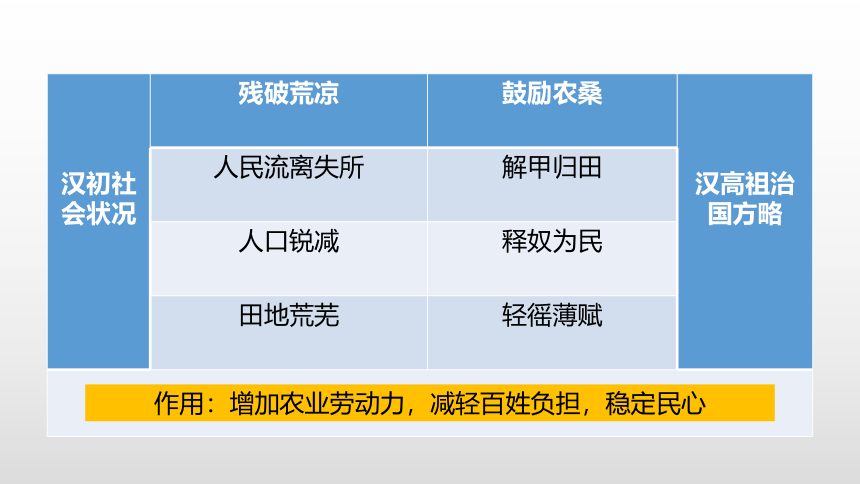 | 汉初社会状况 | 残破荒凉 | 鼓励农桑 | 汉高祖治国方略 |
|---|---|---|---|
| | 人民流离失所 | 解甲归田 | |
| | 人口锐减 | 释奴为民 | |
| | 田地荒芜 | 轻徭薄赋 | |

作用：增加农业劳动力，减轻百姓负担，稳定民心